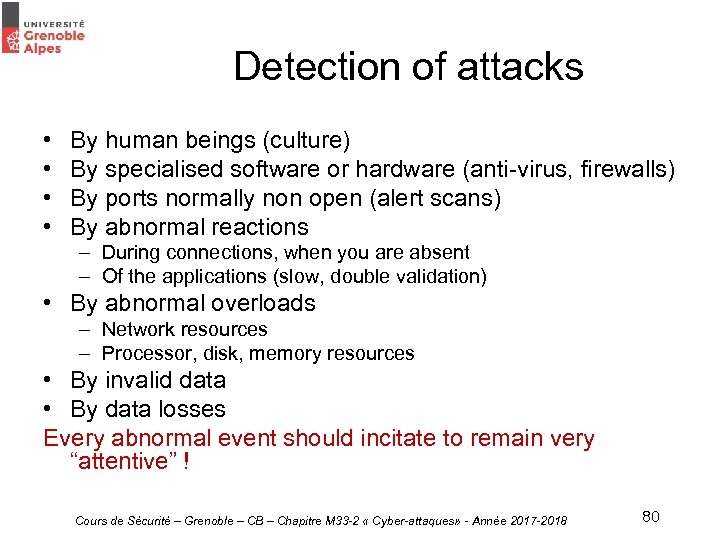 UNIVERSITÉ
Grenoble
Alpes

Detection of attacks

• By human beings (culture)
• By specialised software or hardware (anti-virus, firewalls)
• By ports normally non open (alert scans)
• By abnormal reactions
– During connections, when you are absent
– Of the applications (slow, double validation)
• By abnormal overloads
– Network resources
– Processor, disk, memory resources
• By invalid data
• By data losses

Every abnormal event should incitate to remain very "attentive" !

Cours de Sécurité – Grenoble – CB – Chapitre M33-2 « Cyber-attaques» - Année 2017-2018

80